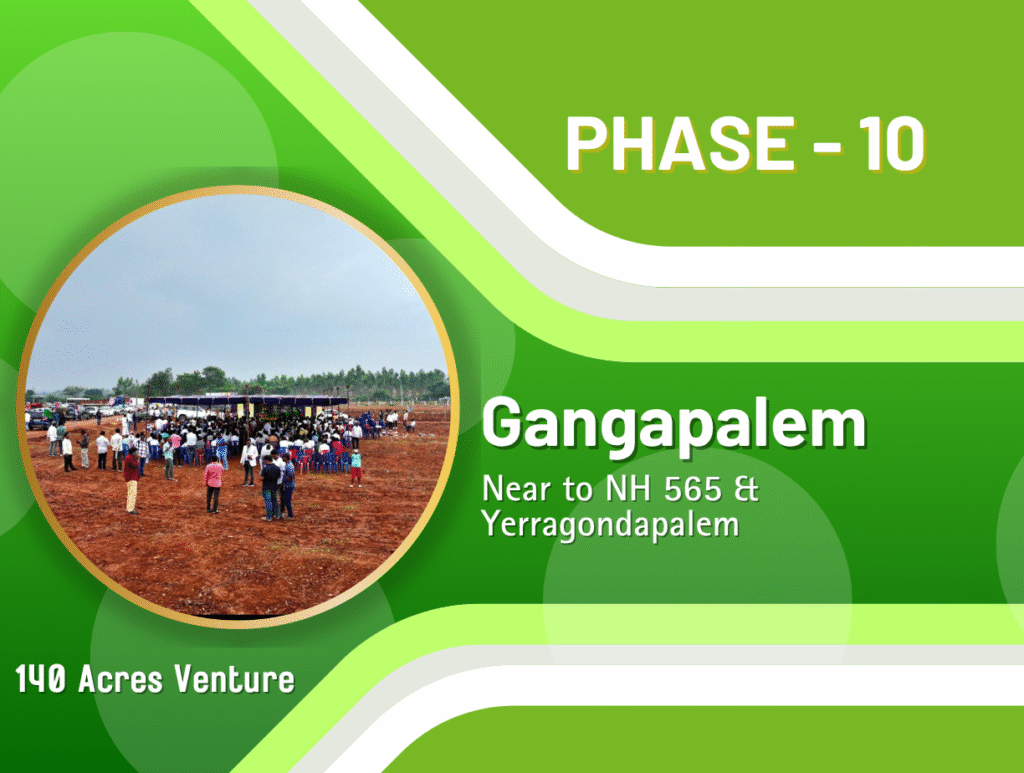 PHASE - 10

Gangapalem

Near to NH 565 & Yerragondapalem

140 Acres Venture